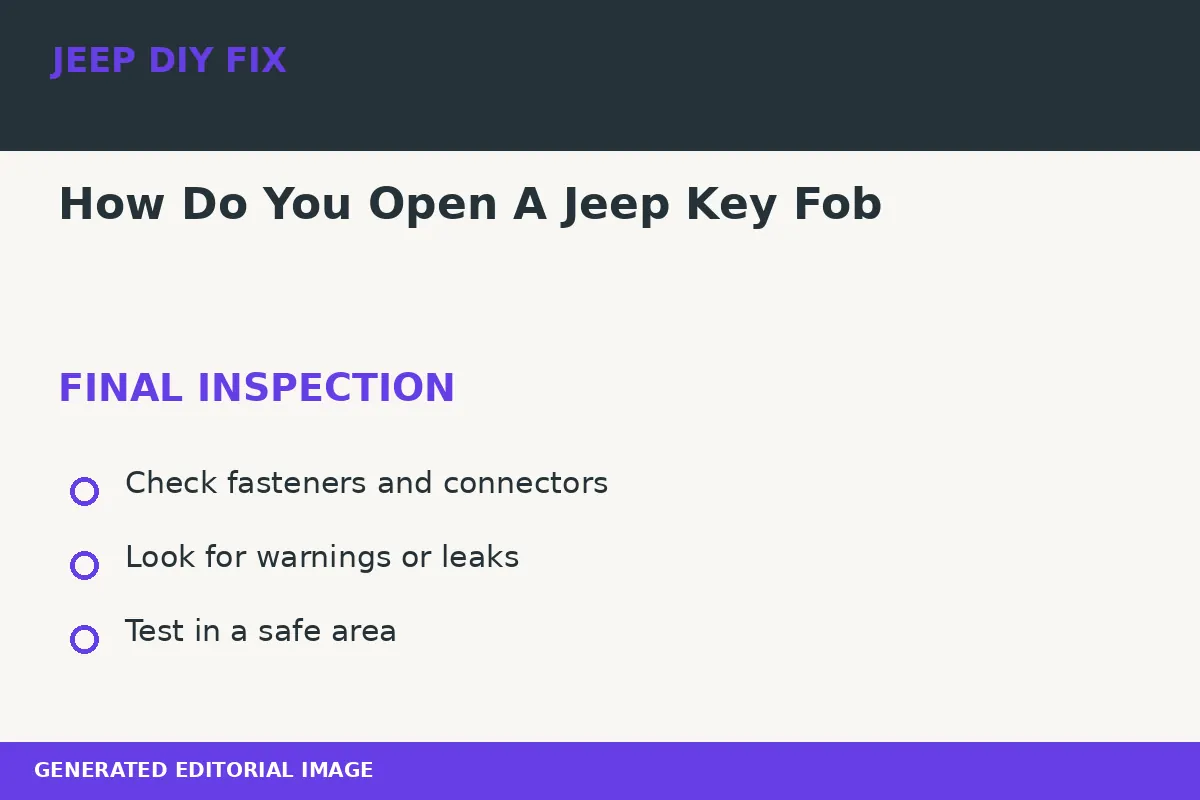 JEEP DIY FIX

How Do You Open A Jeep Key Fob

FINAL INSPECTION

Check fasteners and connectors

Look for warnings or leaks

Test in a safe area

GENERATED EDITORIAL IMAGE